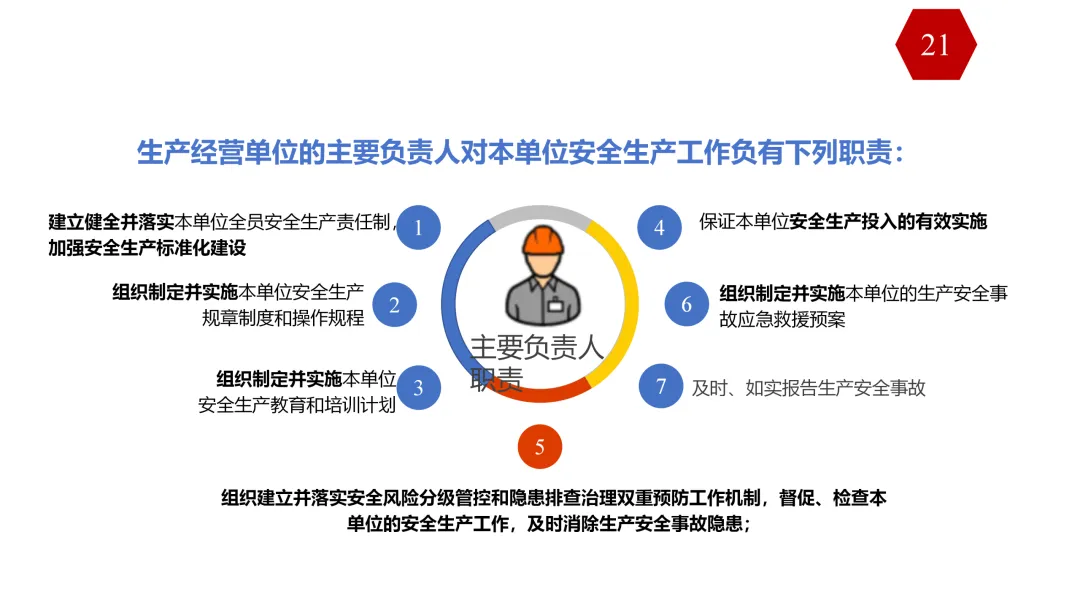 21

生产经营单位的主要负责人对本单位安全生产工作负有下列职责：

建立健全并落实本单位全员安全生产责任制，加强安全生产标准化建设

1

组织制定并实施本单位安全生产规章制度和操作规程

2

组织制定并实施本单位安全生产教育和培训计划

3

主要负责人职责

4

保证本单位安全生产投入的有效实施

6

组织制定并实施本单位的生产安全事故应急救援预案

7

及时、如实报告生产安全事故

5

组织建立并落实安全风险分级管控和隐患排查治理双重预防工作机制，督促、检查本单位的安全生产工作，及时消除生产安全事故隐患；